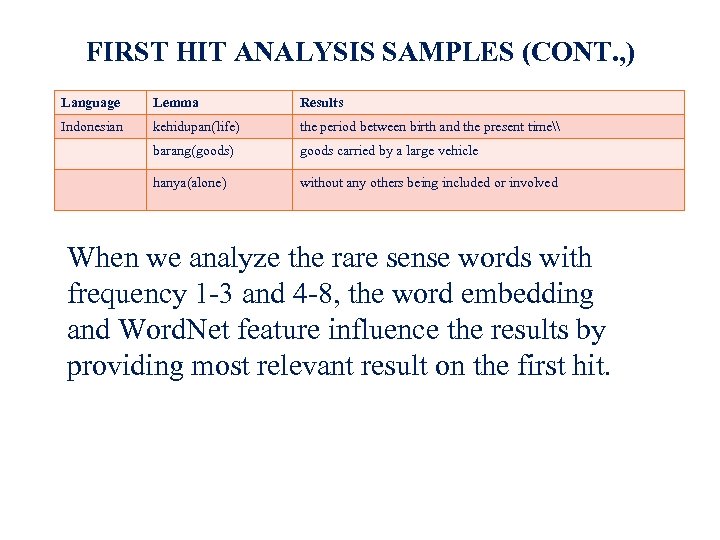 FIRST HIT ANALYSIS SAMPLES (CONT.,)

| Language | Lemma | Results |
|---|---|---|
| Indonesian | kehidupan(life) | the period between birth and the present time\\ |
| | barang(goods) | goods carried by a large vehicle |
| | hanya(alone) | without any others being included or involved |

When we analyze the rare sense words with frequency 1-3 and 4-8, the word embedding and WordNet feature influence the results by providing most relevant result on the first hit.